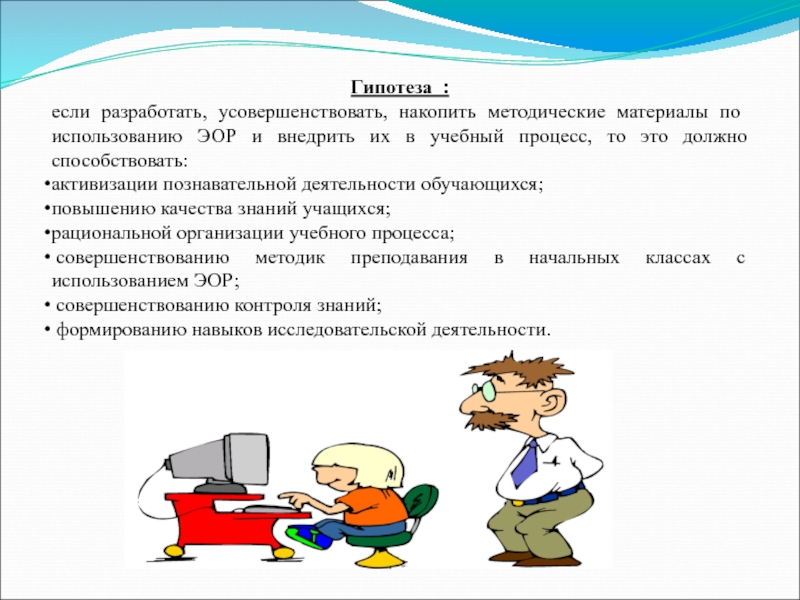 Гипотеза :

если разработать, усовершенствовать, накопить методические материалы по использованию ЭОР и внедрить их в учебный процесс, то это должно способствовать:

•активизации познавательной деятельности обучающихся;
•повышению качества знаний учащихся;
•рациональной организации учебного процесса;
• совершенствованию методик преподавания в начальных классах с использованием ЭОР;
• совершенствованию контроля знаний;
• формированию навыков исследовательской деятельности.